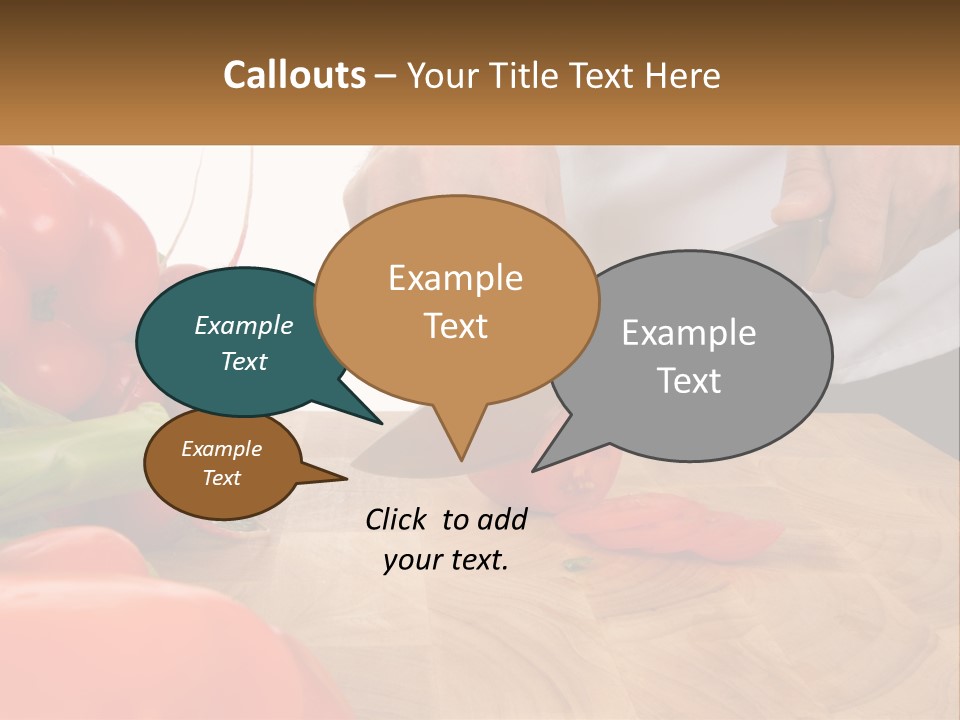 Callouts – Your Title Text Here

Example Text

Example Text

Example Text

Example Text

Click to add your text.